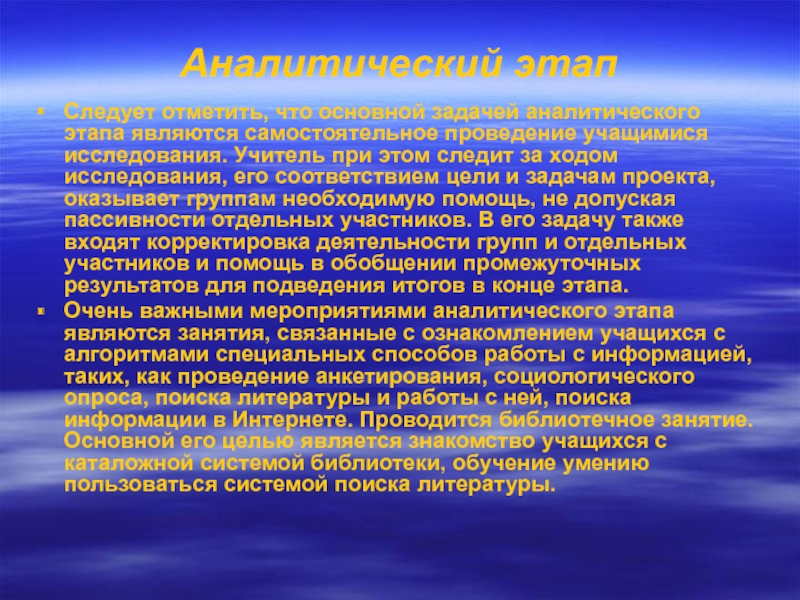 Аналитический этап

Следует отметить, что основной задачей аналитического этапа являются самостоятельное проведение учащимися исследования. Учитель при этом следит за ходом исследования, его соответствием цели и задачам проекта, оказывает группам необходимую помощь, не допуская пассивности отдельных участников. В его задачу также входят корректировка деятельности групп и отдельных участников и помощь в обобщении промежуточных результатов для подведения итогов в конце этапа.

Очень важными мероприятиями аналитического этапа являются занятия, связанные с ознакомлением учащихся с алгоритмами специальных способов работы с информацией, таких, как проведение анкетирования, социологического опроса, поиска литературы и работы с ней, поиска информации в Интернете. Проводится библиотечное занятие. Основной его целью является знакомство учащихся с каталожной системой библиотеки, обучение умению пользоваться системой поиска литературы.